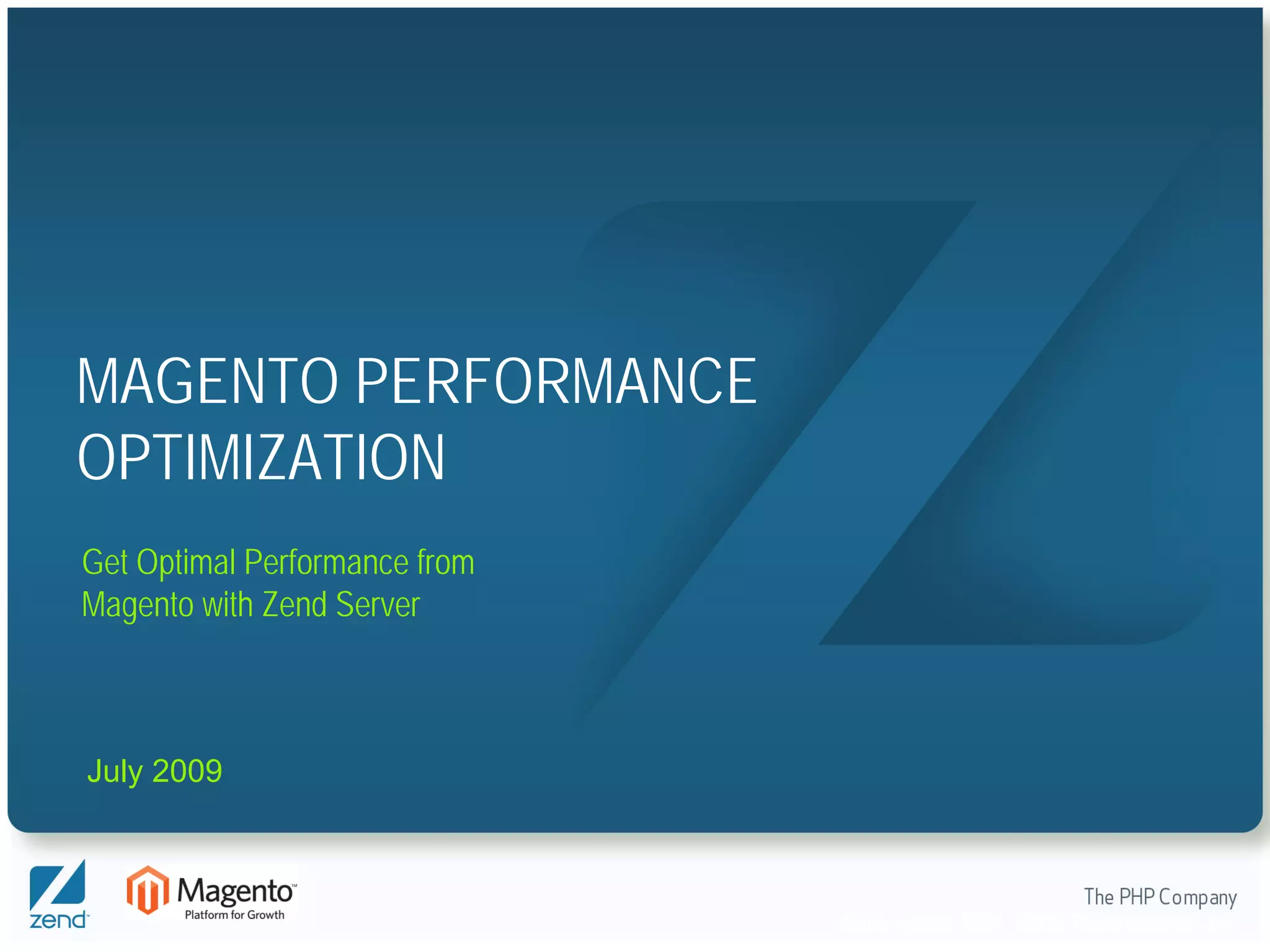 MAGENTO PERFORMANCE OPTIMIZATION

Get Optimal Performance from Magento with Zend Server

July 2009

zend

Magento™
Platform for Growth

The PHP Company